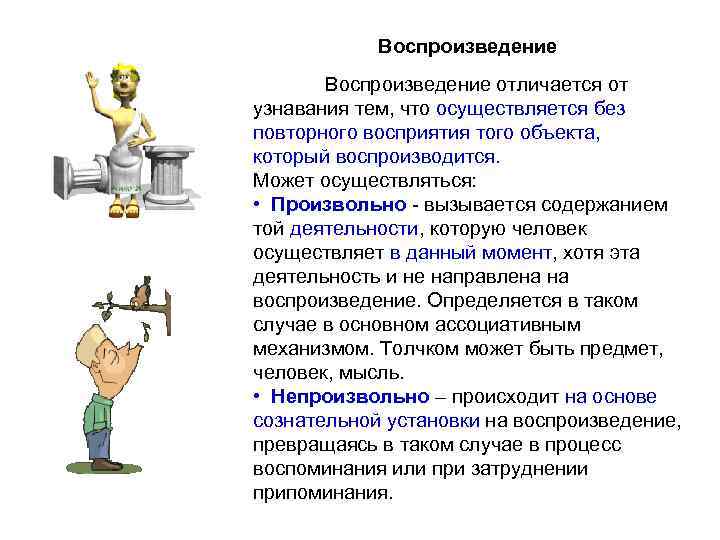 Воспроизведение

Воспроизведение отличается от узнавания тем, что осуществляется без повторного восприятия того объекта, который воспроизводится.
Может осуществляться:
• Произвольно - вызывается содержанием той деятельности, которую человек осуществляет в данный момент, хотя эта деятельность и не направлена на воспроизведение. Определяется в таком случае в основном ассоциативным механизмом. Толчком может быть предмет, человек, мысль.
• Непроизвольно – происходит на основе сознательной установки на воспроизведение, превращаясь в таком случае в процесс воспоминания или при затруднении припоминания.